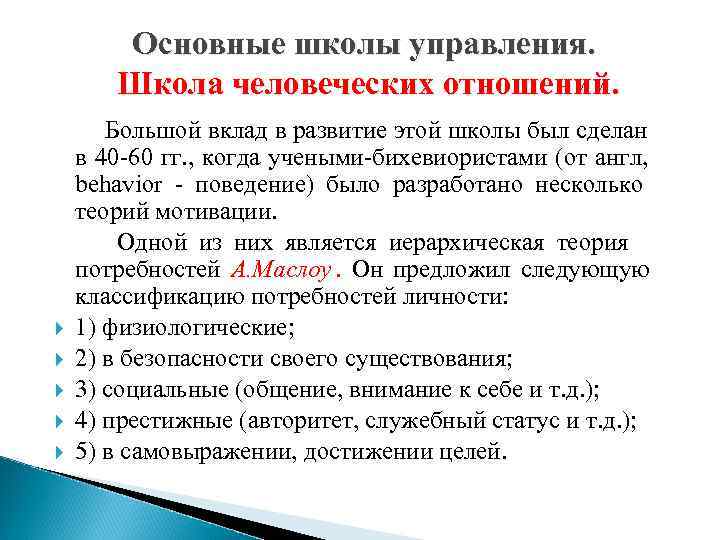 Основные школы управления.
Школа человеческих отношений.

Большой вклад в развитие этой школы был сделан в 40-60 гг., когда учеными-бихевиористами (от англ, behavior - поведение) было разработано несколько теорий мотивации.

Одной из них является иерархическая теория потребностей А.Маслоу. Он предложил следующую классификацию потребностей личности:

1) физиологические;
2) в безопасности своего существования;
3) социальные (общение, внимание к себе и т.д.);
4) престижные (авторитет, служебный статус и т.д.);
5) в самовыражении, достижении целей.